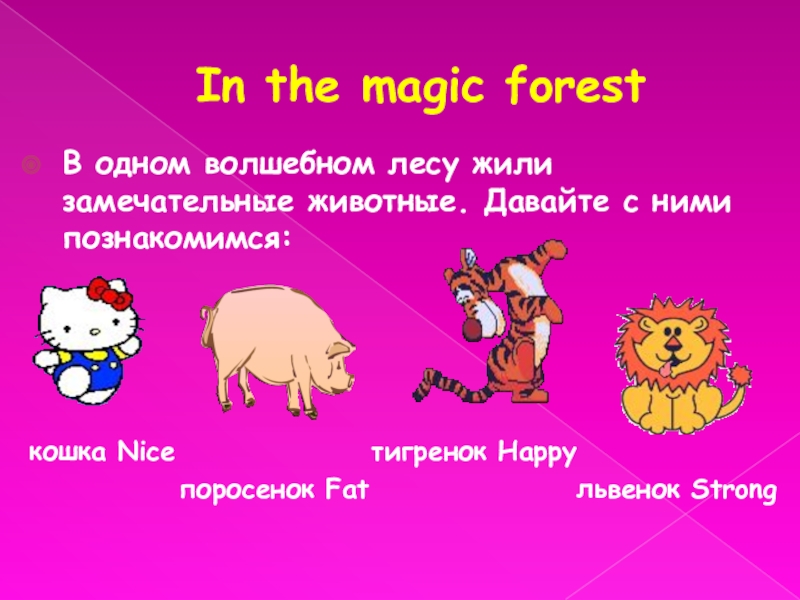 In the magic forest

В одном волшебном лесу жили замечательные животные. Давайте с ними познакомимся:

кошка Nice

поросенок Fat

тигренок Happy

львенок Strong